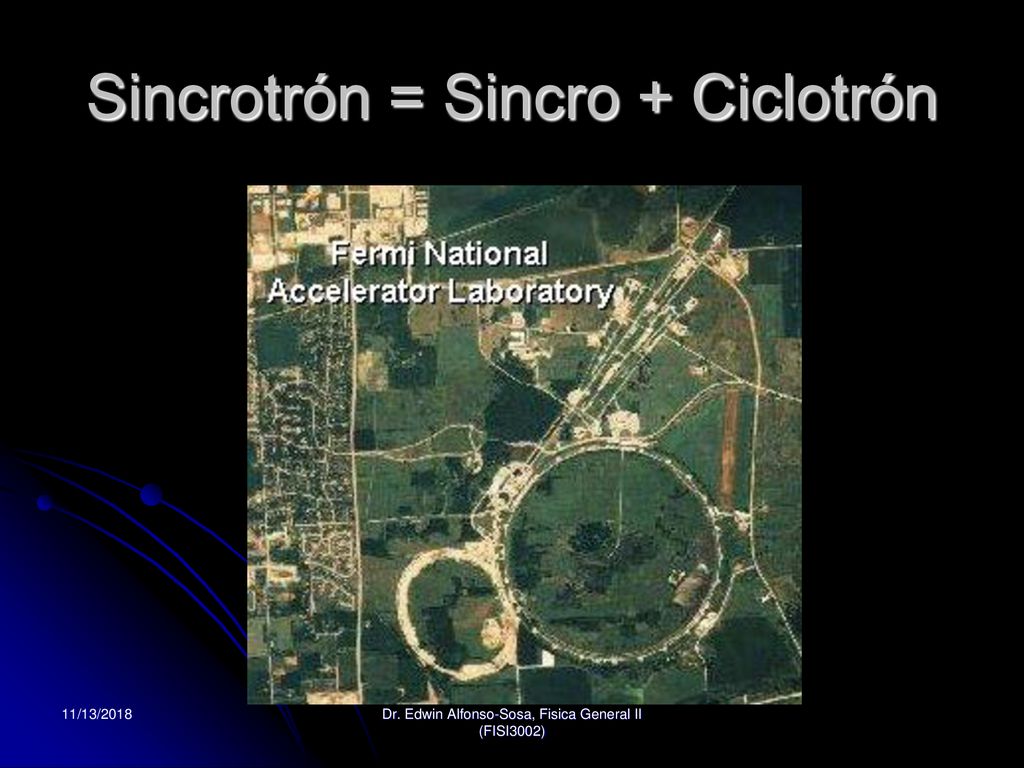 Sincrotrón = Sincro + Ciclotrón

Fermi National Accelerator Laboratory

11/13/2018

Dr. Edwin Alfonso-Sosa, Fisica General II (FISI3002)